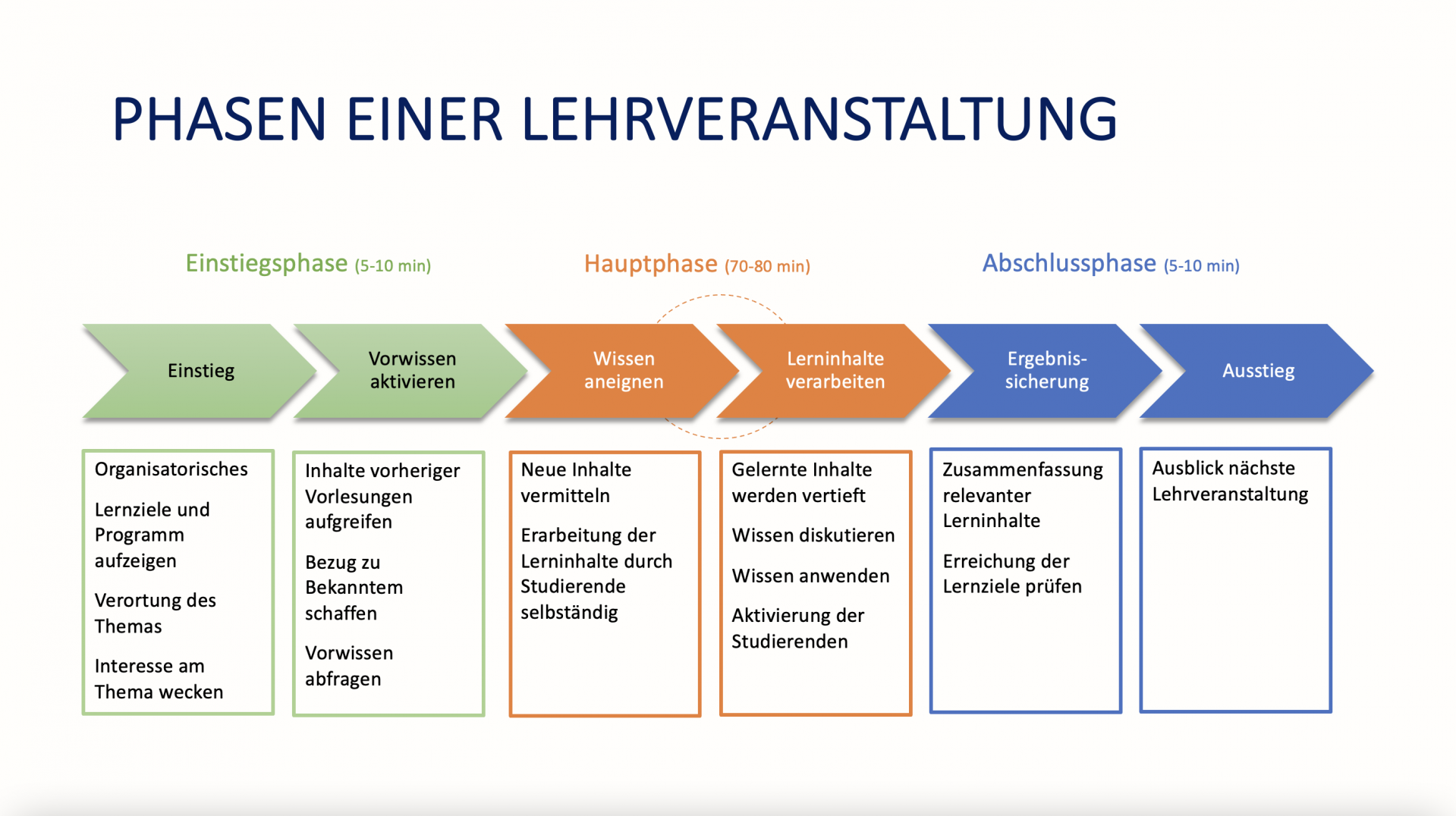 PHASEN EINER LEHRVERANSTALTUNG

Einstiegsphase (5-10 min)

Hauptphase (70-80 min)

Abschlussphase (5-10 min)

Einstieg

Vorwissen aktivieren

Wissen aneignen

Lerninhalte verarbeiten

Ergebnis-sicherung

Ausstieg

Organisatorisches

Lernziele und Programm aufzeigen

Verortung des Themas

Interesse am Thema wecken

Inhalte vorheriger Vorlesungen aufgreifen

Bezug zu Bekanntem schaffen

Vorwissen abfragen

Neue Inhalte vermitteln

Erarbeitung der Lerninhalte durch Studierende selbständig

Gelernte Inhalte werden vertieft

Wissen diskutieren

Wissen anwenden

Aktivierung der Studierenden

Zusammenfassung relevanter Lerninhalte

Erreichung der Lernziele prüfen

Ausblick nächste Lehrveranstaltung